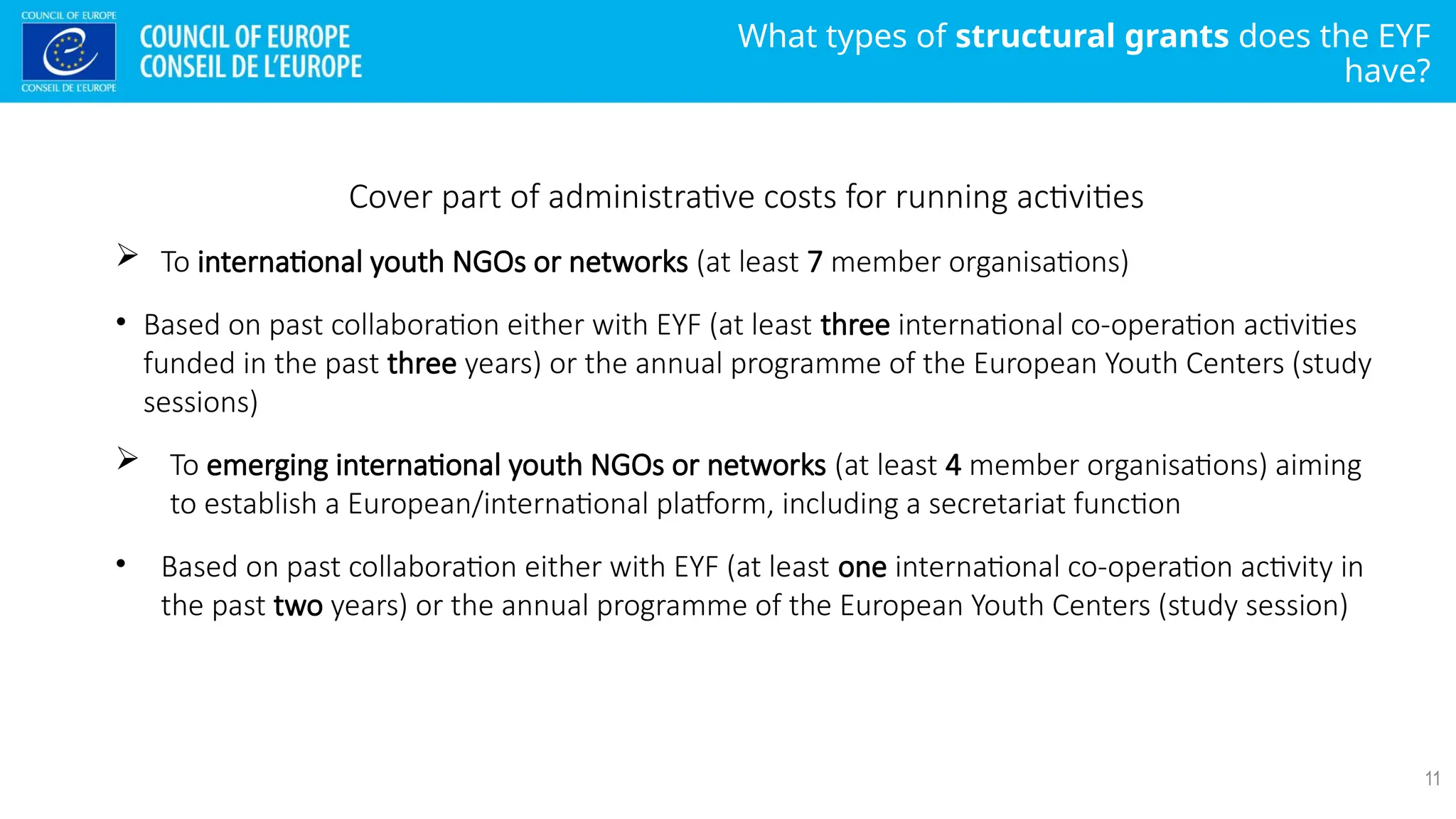 COUNCIL OF EUROPE
CONSEIL DE L'EUROPE

COUNCIL OF EUROPE
CONSEIL DE L'EUROPE

What types of structural grants does the EYF have?

Cover part of administrative costs for running activities

➢ To international youth NGOs or networks (at least 7 member organisations)

• Based on past collaboration either with EYF (at least three international co-operation activities funded in the past three years) or the annual programme of the European Youth Centers (study sessions)

➢ To emerging international youth NGOs or networks (at least 4 member organisations) aiming to establish a European/international platform, including a secretariat function

• Based on past collaboration either with EYF (at least one international co-operation activity in the past two years) or the annual programme of the European Youth Centers (study session)

11